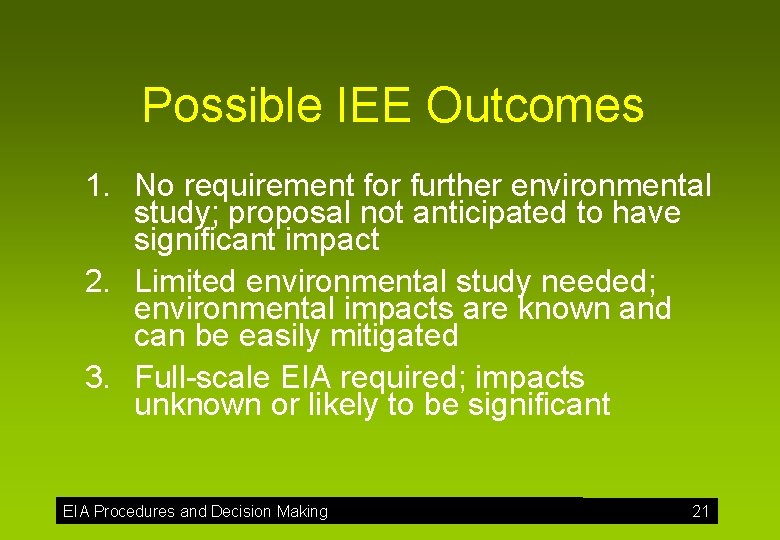 Possible IEE Outcomes

1. No requirement for further environmental study; proposal not anticipated to have significant impact

2. Limited environmental study needed; environmental impacts are known and can be easily mitigated

3. Full-scale EIA required; impacts unknown or likely to be significant

EIA Procedures and Decision Making

21